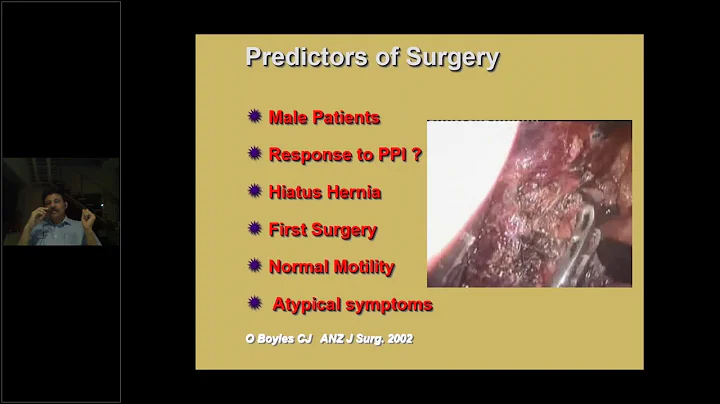 Predictors of Surgery

Male Patients

Response to PPI ?

Hiatus Hernia

First Surgery

Normal Motility

Atypical symptoms

O Boyles CJ ANZ J Surg. 2002